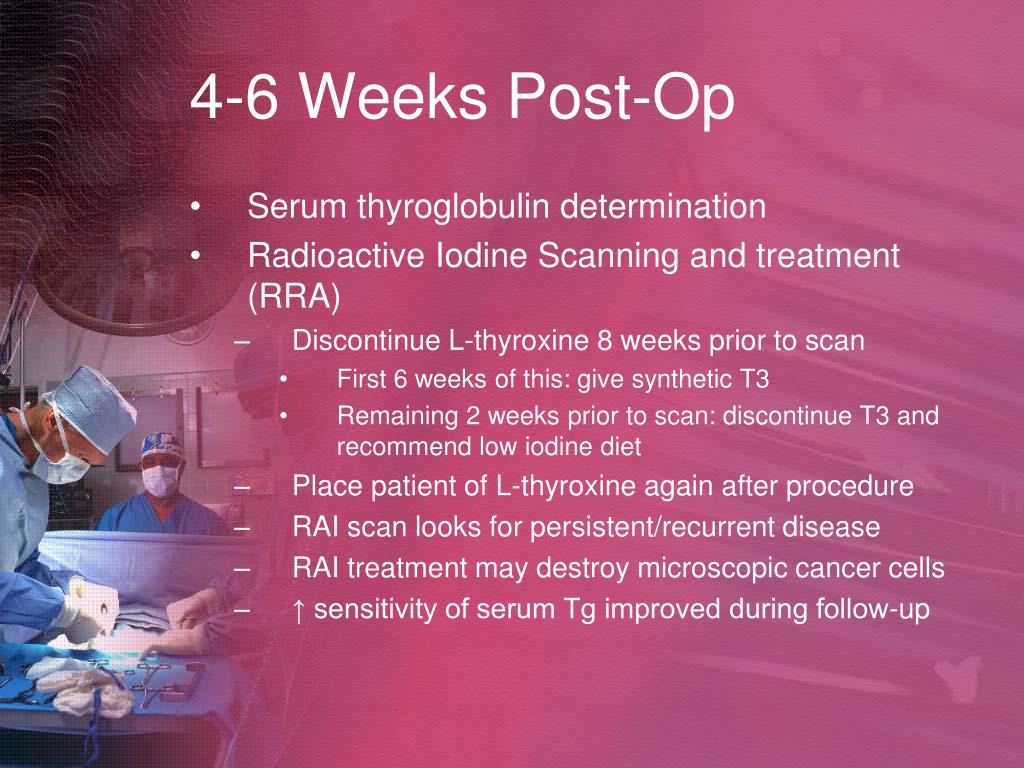 4-6 Weeks Post-Op

• Serum thyroglobulin determination
• Radioactive Iodine Scanning and treatment (RRA)
– Discontinue L-thyroxine 8 weeks prior to scan
• First 6 weeks of this: give synthetic T3
• Remaining 2 weeks prior to scan: discontinue T3 and recommend low iodine diet
– Place patient of L-thyroxine again after procedure
– RAI scan looks for persistent/recurrent disease
– RAI treatment may destroy microscopic cancer cells
– ↑ sensitivity of serum Tg improved during follow-up